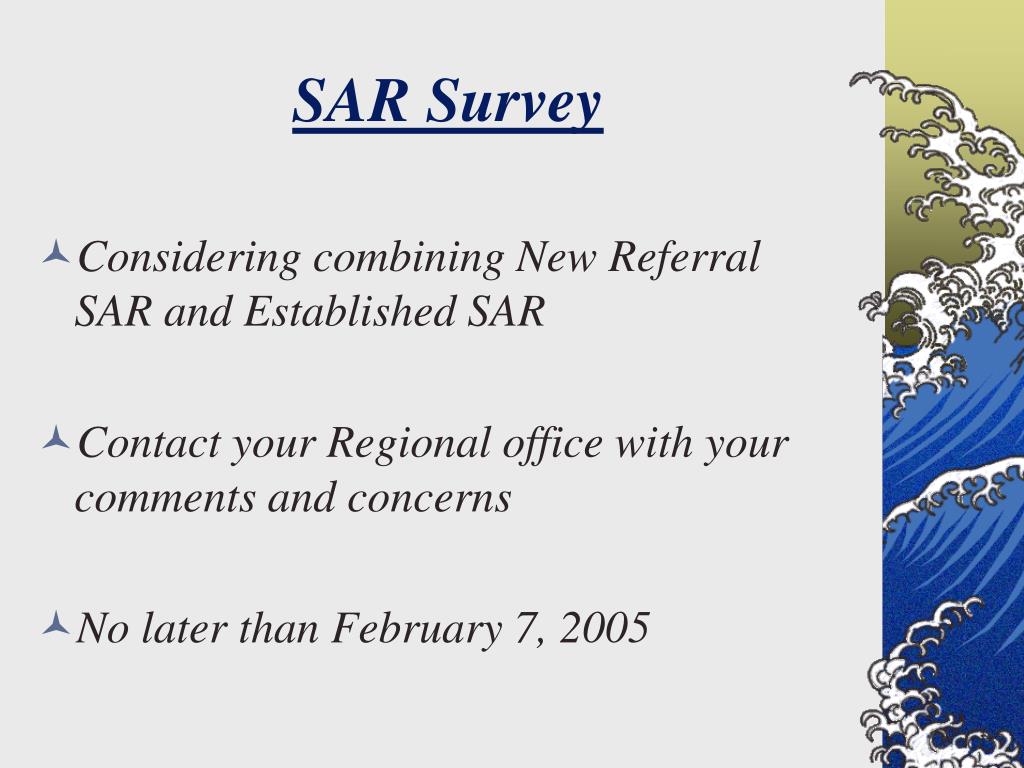 SAR Survey

Considering combining New Referral SAR and Established SAR

Contact your Regional office with your comments and concerns

No later than February 7, 2005